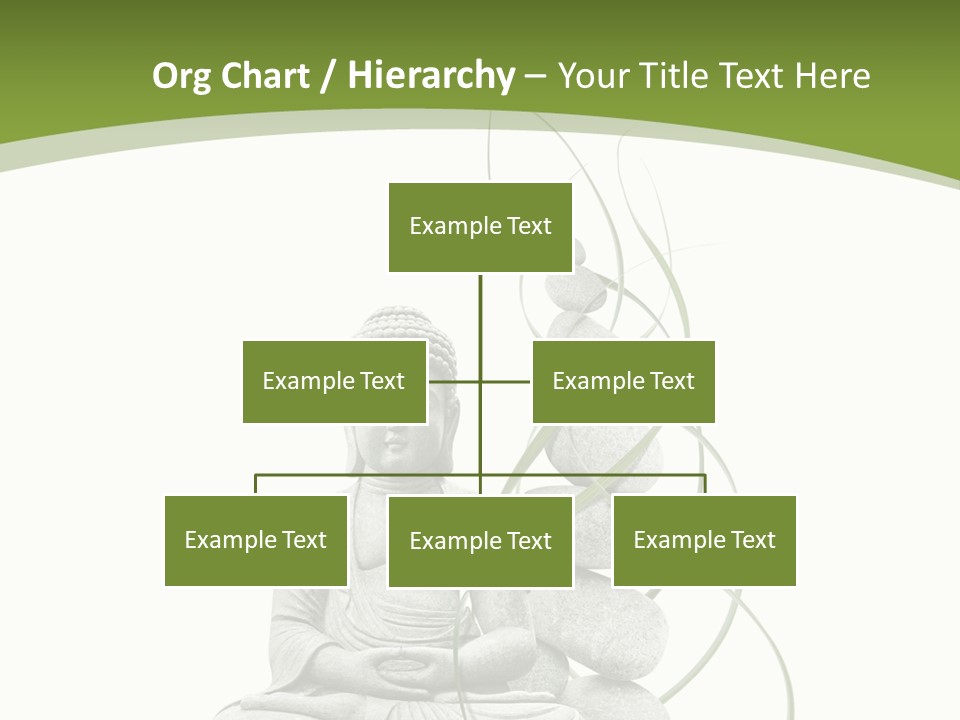 Org Chart / Hierarchy – Your Title Text Here

Example Text

Example Text

Example Text

Example Text

Example Text

Example Text